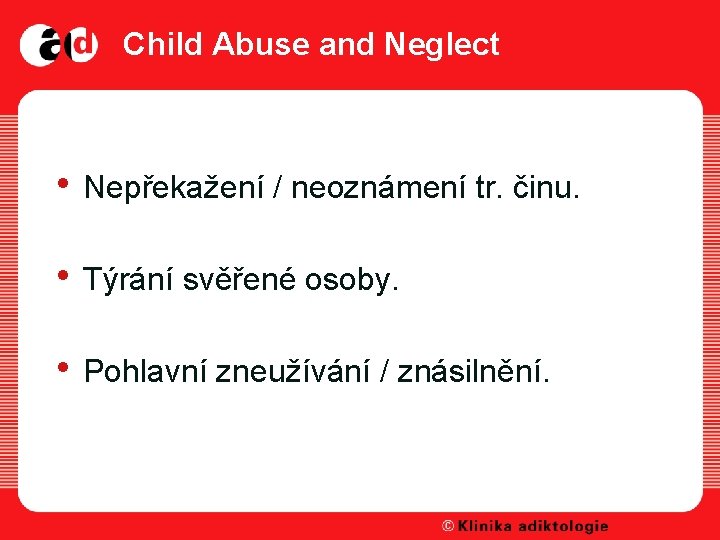 ad Child Abuse and Neglect

• Nepřekažení / neoznámení tr. činu.

• Týrání svěřené osoby.

• Pohlavní zneužívání / znásilnění.

© Klinika adiktologie